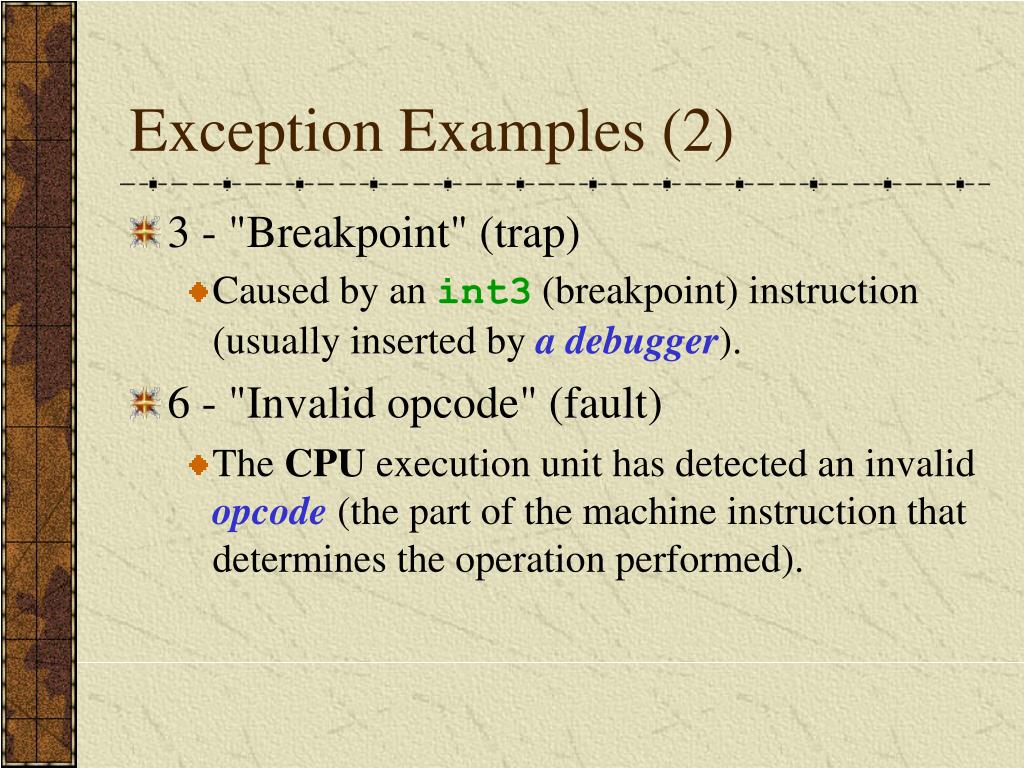 Exception Examples (2)

3 - "Breakpoint" (trap)

Caused by an int3 (breakpoint) instruction (usually inserted by a debugger).

6 - "Invalid opcode" (fault)

The CPU execution unit has detected an invalid opcode (the part of the machine instruction that determines the operation performed).